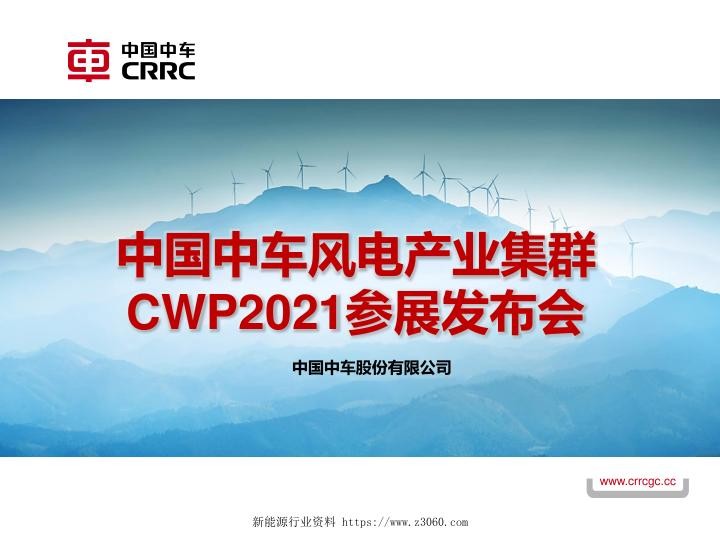 中国中车
CRRC

中国中车风电产业集群
CWP2021参展发布会

中国中车股份有限公司

www.crrcgc.cc

新能源行业资料 https://www.z3060.com